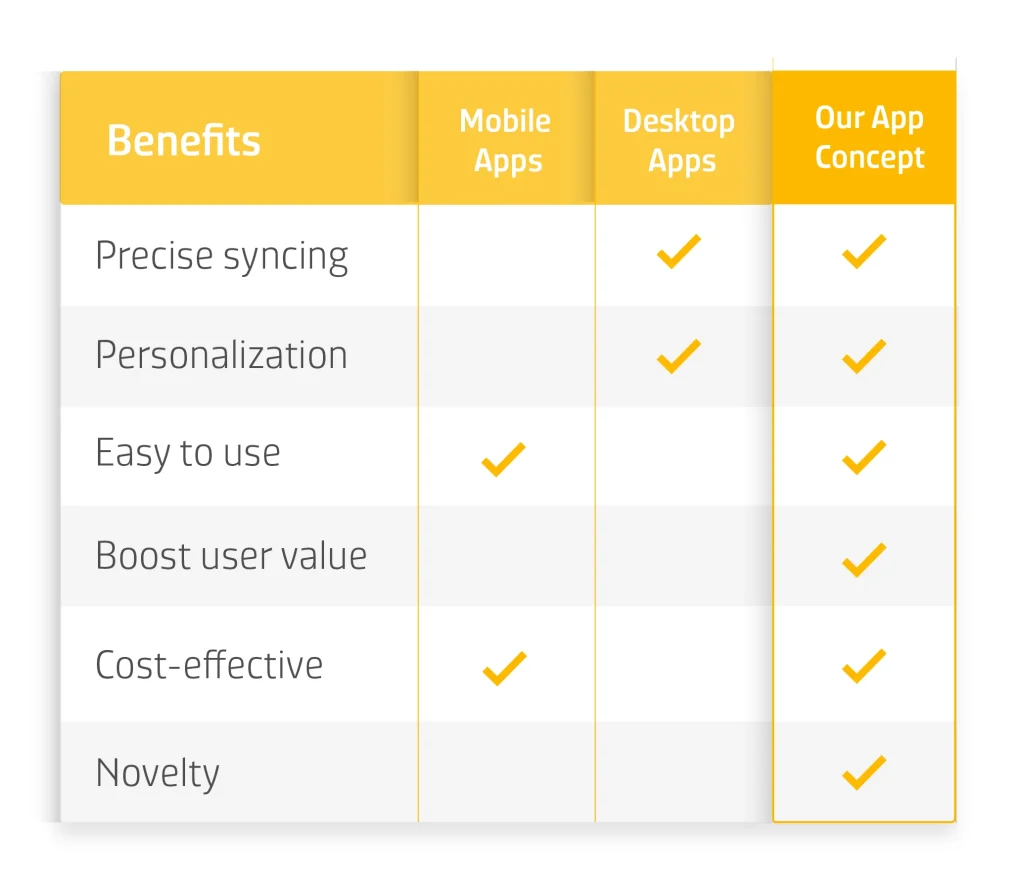 | Benefits | Mobile Apps | Desktop Apps | Our App Concept |
|---|---|---|---|
| Precise syncing | | ✓ | ✓ |
| Personalization | | ✓ | ✓ |
| Easy to use | ✓ | | ✓ |
| Boost user value | | | ✓ |
| Cost-effective | ✓ | | ✓ |
| Novelty | | | ✓ |